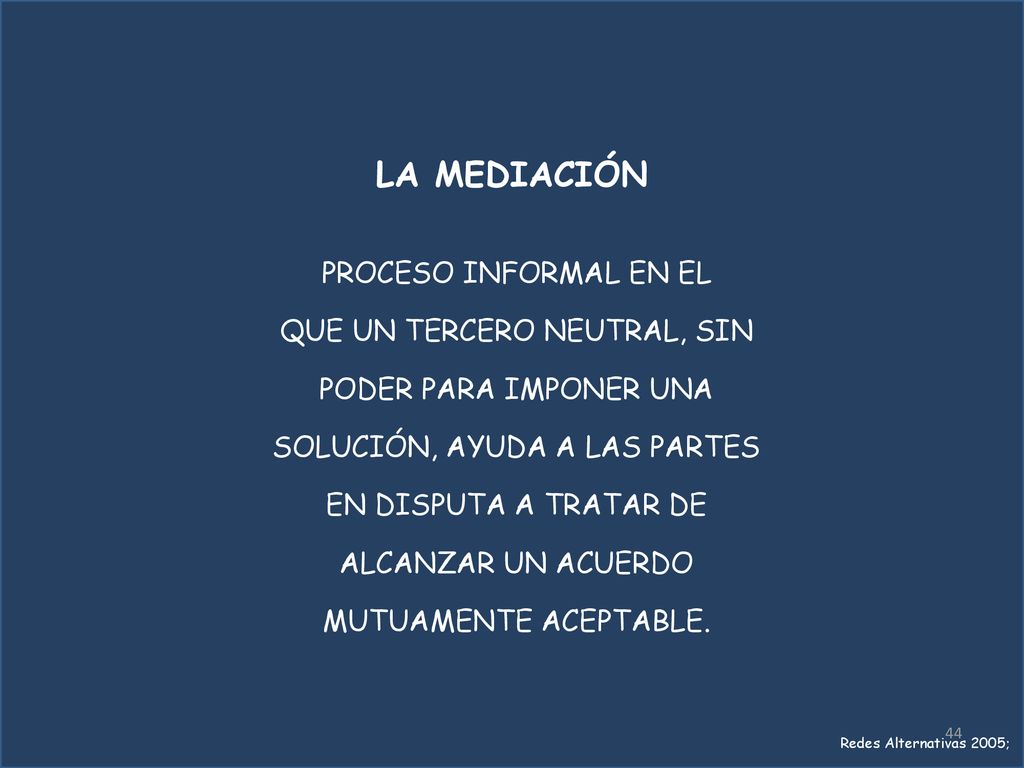 LA MEDIACIÓN

PROCESO INFORMAL EN EL QUE UN TERCERO NEUTRAL, SIN PODER PARA IMPONER UNA SOLUCIÓN, AYUDA A LAS PARTES EN DISPUTA A TRATAR DE ALCANZAR UN ACUERDO MUTUAMENTE ACEPTABLE.

44

Redes Alternativas 2005;